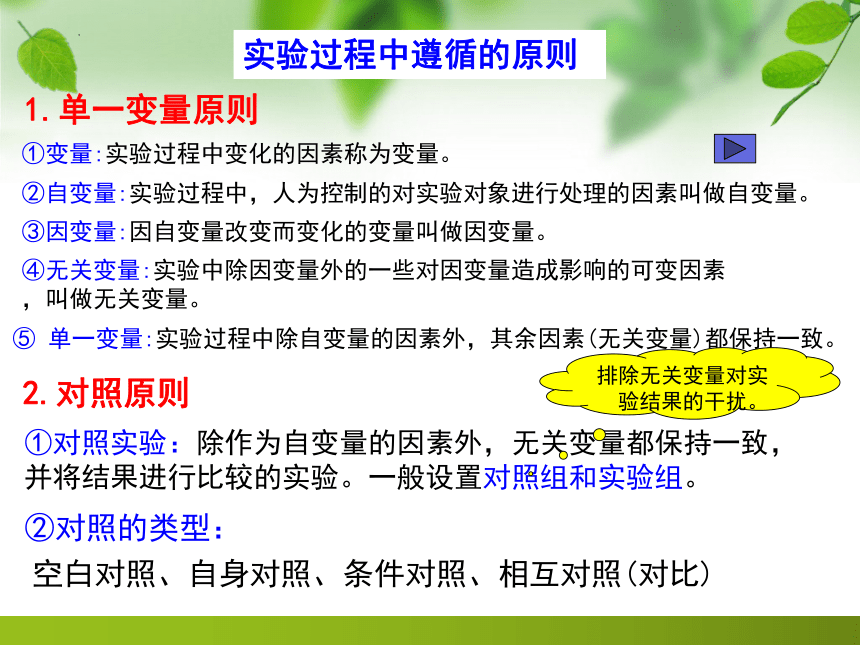 实验过程中遵循的原则

1. 单一变量原则

①变量:实验过程中变化的因素称为变量。

②自变量:实验过程中，人为控制的对实验对象进行处理的因素叫做自变量。

③因变量:因自变量改变而变化的变量叫做因变量。

④无关变量:实验中除因变量外的一些对因变量造成影响的可变因素，叫做无关变量。

⑤ 单一变量:实验过程中除自变量的因素外，其余因素(无关变量)都保持一致。

排除无关变量对实验结果的干扰。

2. 对照原则

①对照实验：除作为自变量的因素外，无关变量都保持一致，并将结果进行比较的实验。一般设置对照组和实验组。

②对照的类型：

空白对照、自身对照、条件对照、相互对照(对比)